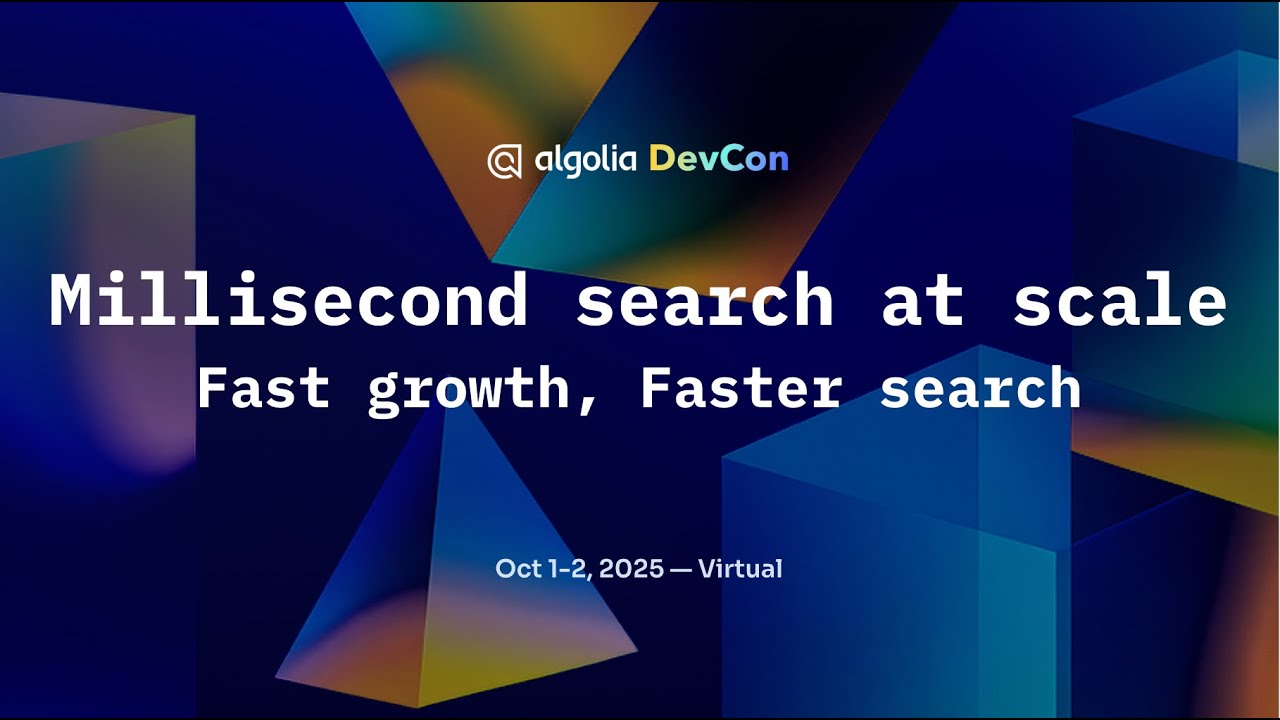 algolia DevCon

Millisecond search at scale
Fast growth, Faster search

Oct 1-2, 2025 — Virtual